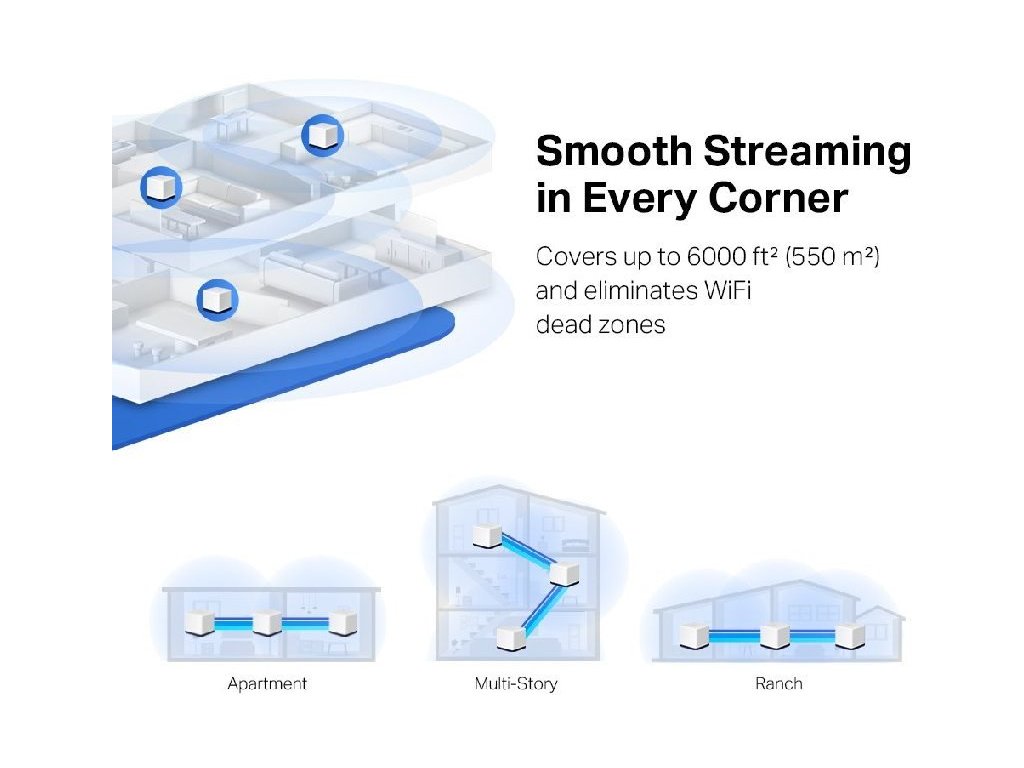 Smooth Streaming in Every Corner

Covers up to 6000 ft² (550 m²) and eliminates WiFi dead zones

Apartment

Multi-Story

Ranch